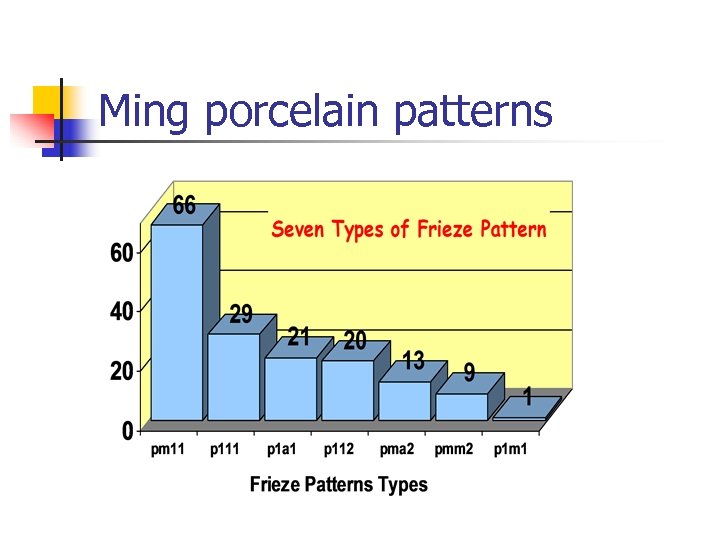 Ming porcelain patterns

Seven Types of Frieze Pattern

60
40
20
0

66
29
21
20
13
9
1

pm11 p111 p1a1 p112 pma2 pmm2 p1m1

Frieze Patterns Types